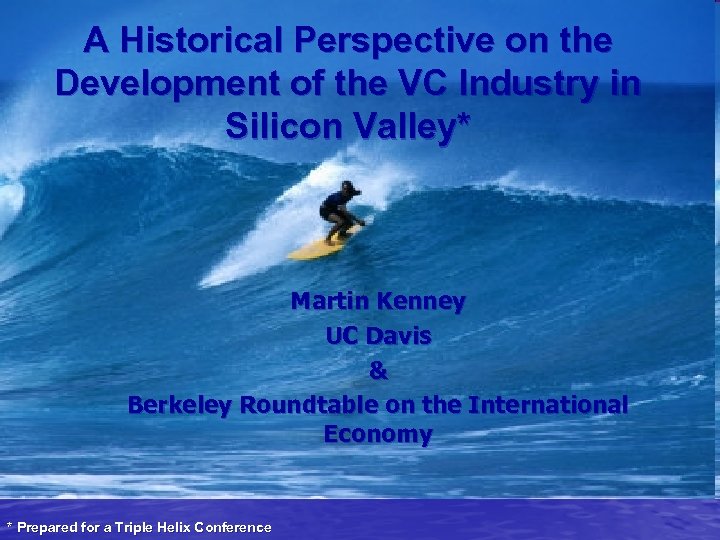 A Historical Perspective on the Development of the VC Industry in Silicon Valley*

Martin Kenney
UC Davis
&
Berkeley Roundtable on the International Economy

* Prepared for a Triple Helix Conference